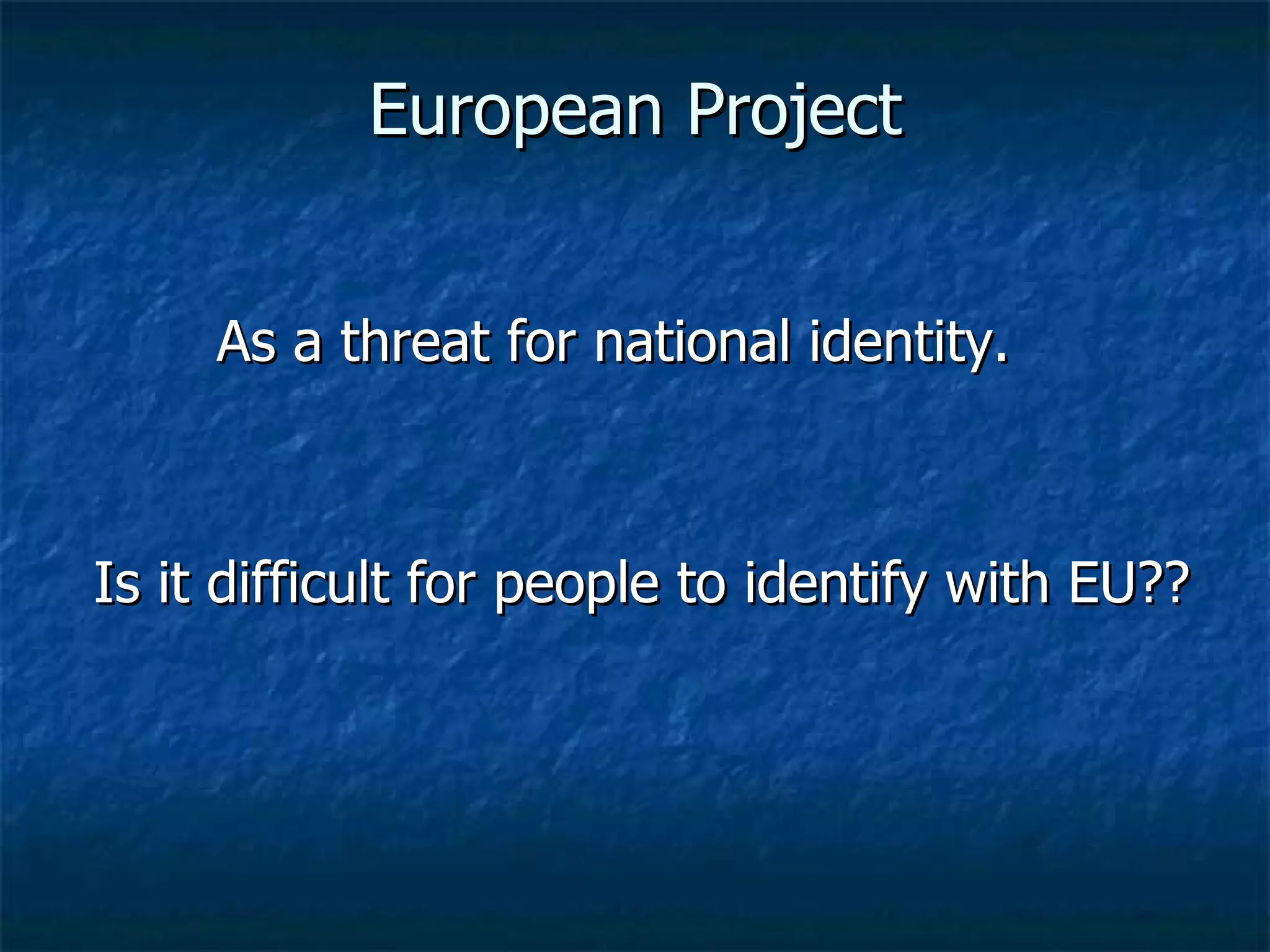 European Project

As a threat for national identity.

Is it difficult for people to identify with EU??